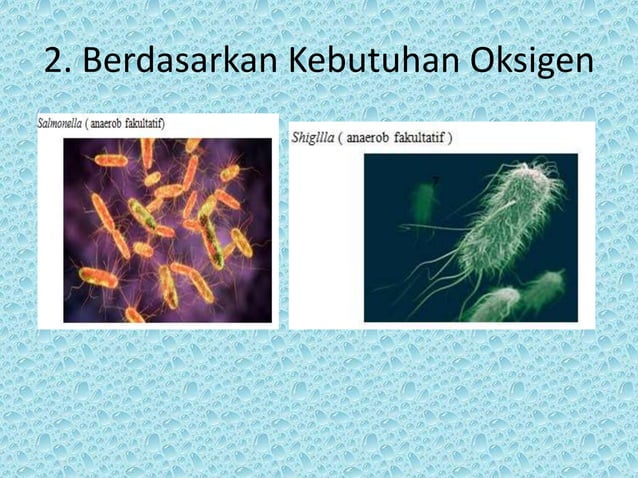 2. Berdasarkan Kebutuhan Oksigen

Salmonella ( anaerob fakultatif)

Shigllla ( anaerob fakultatif )